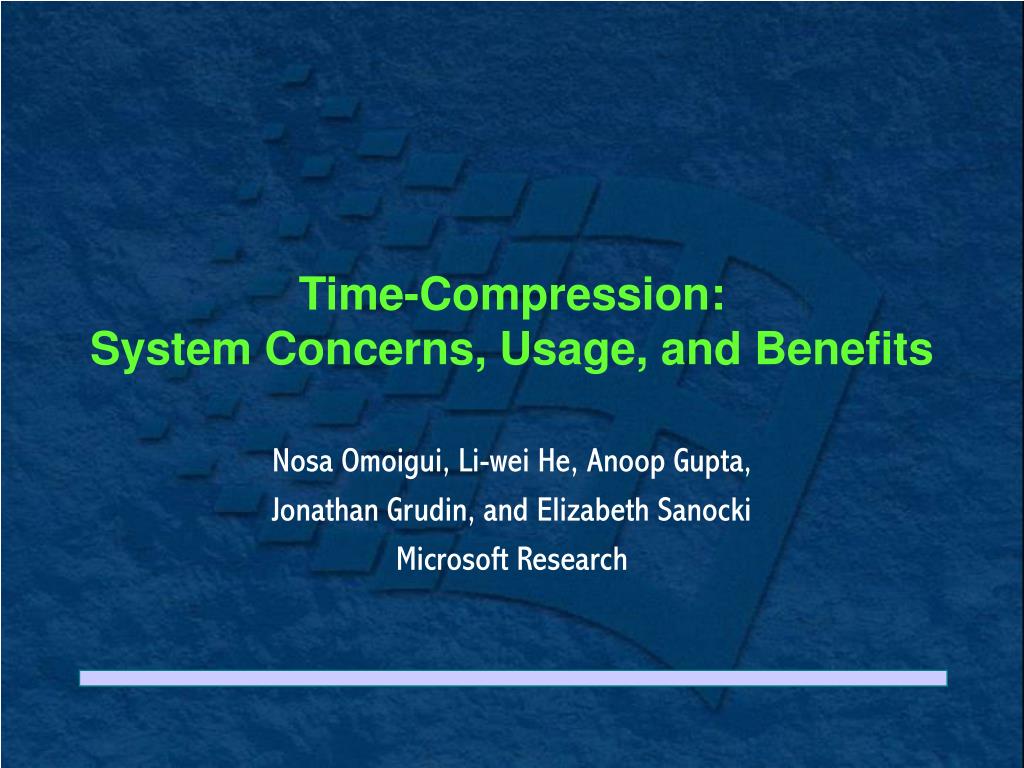 Time-Compression:
System Concerns, Usage, and Benefits

Nosa Omoigui, Li-wei He, Anoop Gupta,
Jonathan Grudin, and Elizabeth Sanocki
Microsoft Research